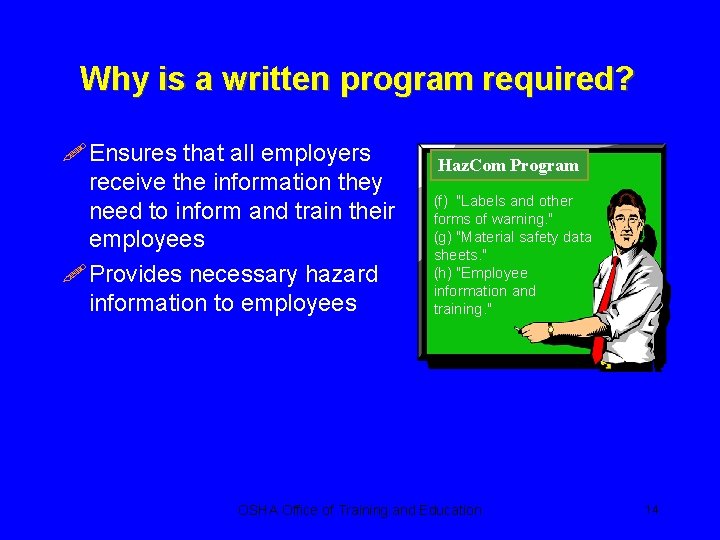 Why is a written program required?

Ensures that all employers receive the information they need to inform and train their employees

Provides necessary hazard information to employees

HazCom Program

(f) "Labels and other forms of warning."
(g) "Material safety data sheets."
(h) "Employee information and training."

OSHA Office of Training and Education

14